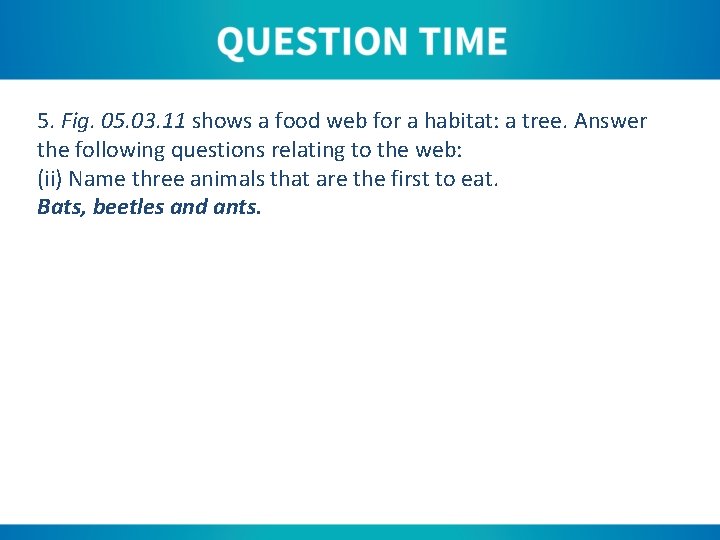 QUESTION TIME

5. Fig. 05.03.11 shows a food web for a habitat: a tree. Answer the following questions relating to the web:
(ii) Name three animals that are the first to eat.
Bats, beetles and ants.